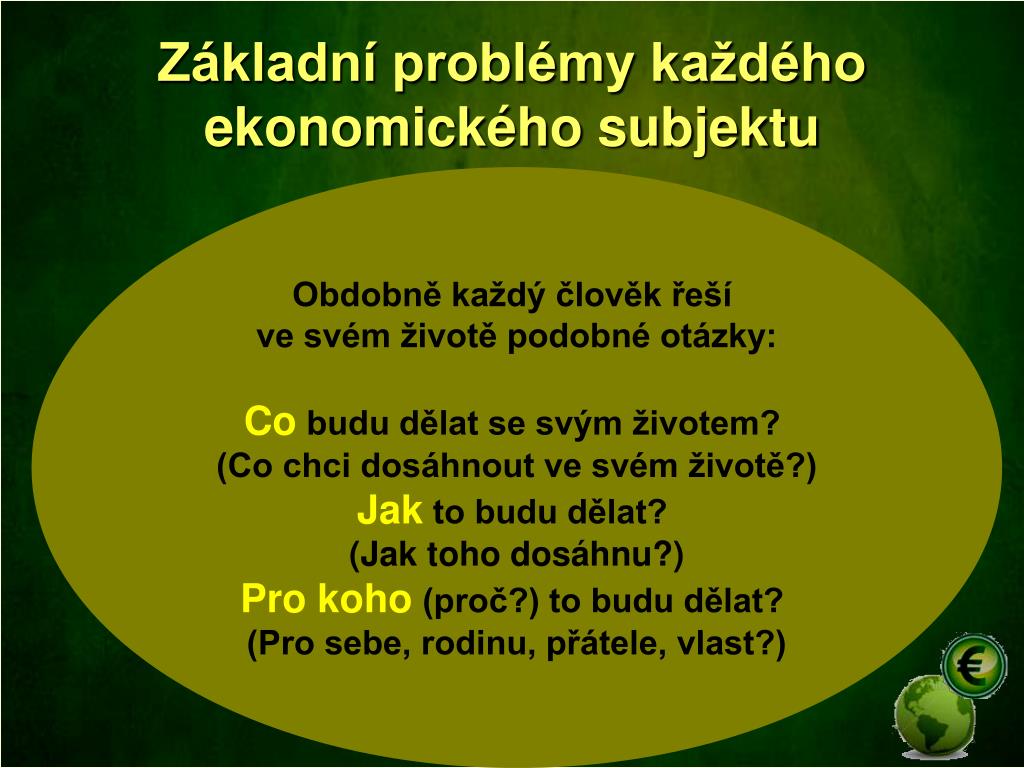 Základní problémy každého ekonomického subjektu

Obdobně každý člověk řeší ve svém životě podobné otázky:

Co budu dělat se svým životem?
(Co chci dosáhnout ve svém životě?)
Jak to budu dělat?
(Jak toho dosáhnu?)
Pro koho (proč?) to budu dělat?
(Pro sebe, rodinu, přátele, vlast?)

€